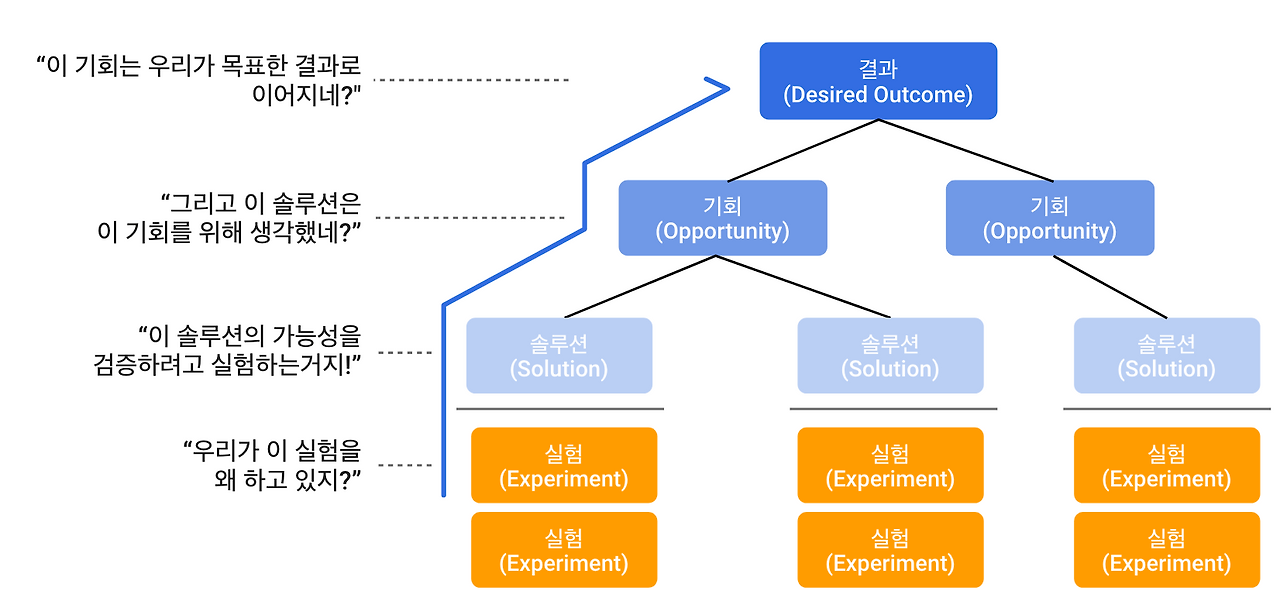 “이 기회는 우리가 목표한 결과로 이어지네?"

“그리고 이 솔루션은 이 기회를 위해 생각했네?”

“이 솔루션의 가능성을 검증하려고 실험하는거지!”

“우리가 이 실험을 왜 하고 있지?”

결과
(Desired Outcome)

기회
(Opportunity)

기회
(Opportunity)

솔루션
(Solution)

솔루션
(Solution)

솔루션
(Solution)

실험
(Experiment)

실험
(Experiment)

실험
(Experiment)

실험
(Experiment)

실험
(Experiment)

실험
(Experiment)